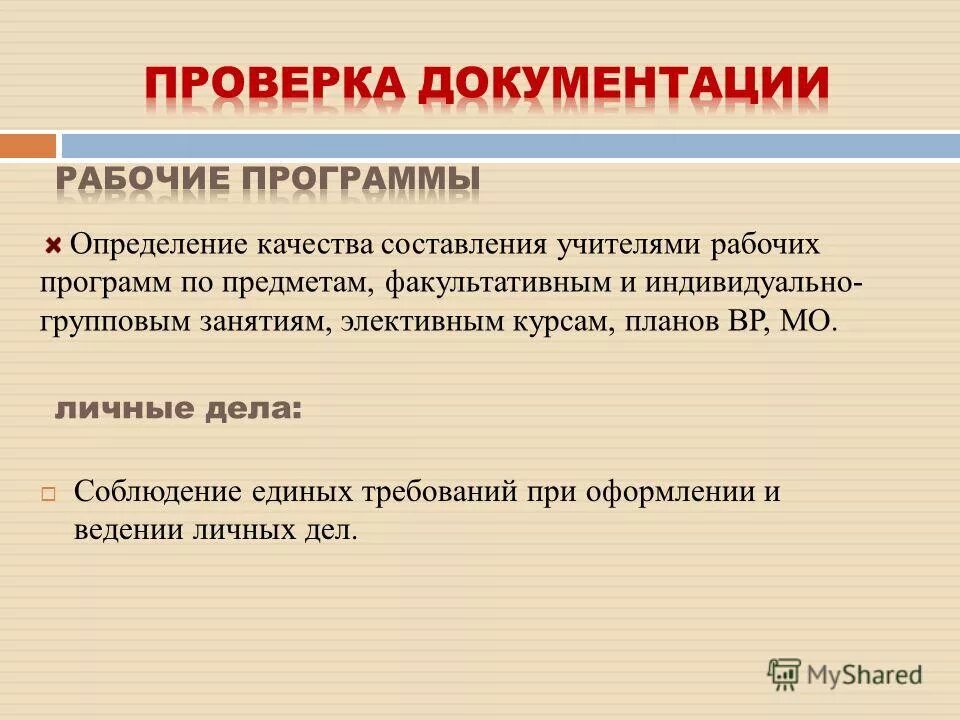 ПРОВЕРКА ДОКУМЕНТАЦИИ

РАБОЧИЕ ПРОГРАММЫ

Определение качества составления учителями рабочих программ по предметам, факультативным и индивидуально-групповым занятиям, элективным курсам, планов ВР, МО.

личные дела:

Соблюдение единых требований при оформлении и ведении личных дел.

MyShared